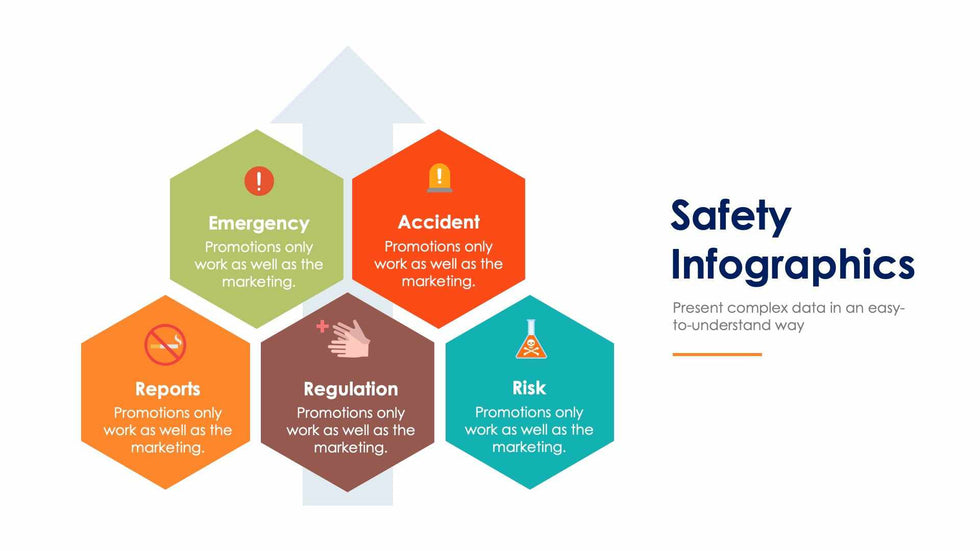 Emergency
Promotions only work as well as the marketing.

Accident
Promotions only work as well as the marketing.

Reports
Promotions only work as well as the marketing.

Regulation
Promotions only work as well as the marketing.

Risk
Promotions only work as well as the marketing.

Safety Infographics

Present complex data in an easy-to-understand way